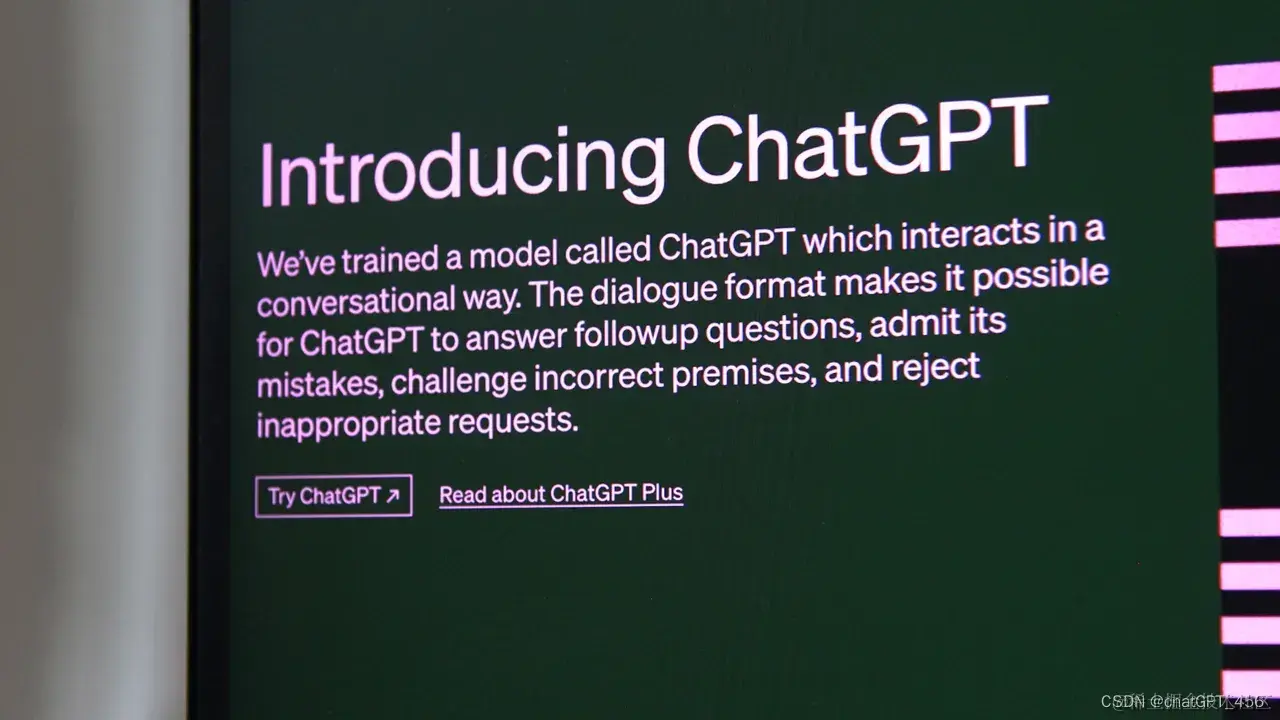 Introducing ChatGPT

We've trained a model called ChatGPT which interacts in a conversational way. The dialogue format makes it possible for ChatGPT to answer followup questions, admit its mistakes, challenge incorrect premises, and reject inappropriate requests.

Try ChatGPT ↗ Read about ChatGPT Plus

CSDN @chatGPT_456